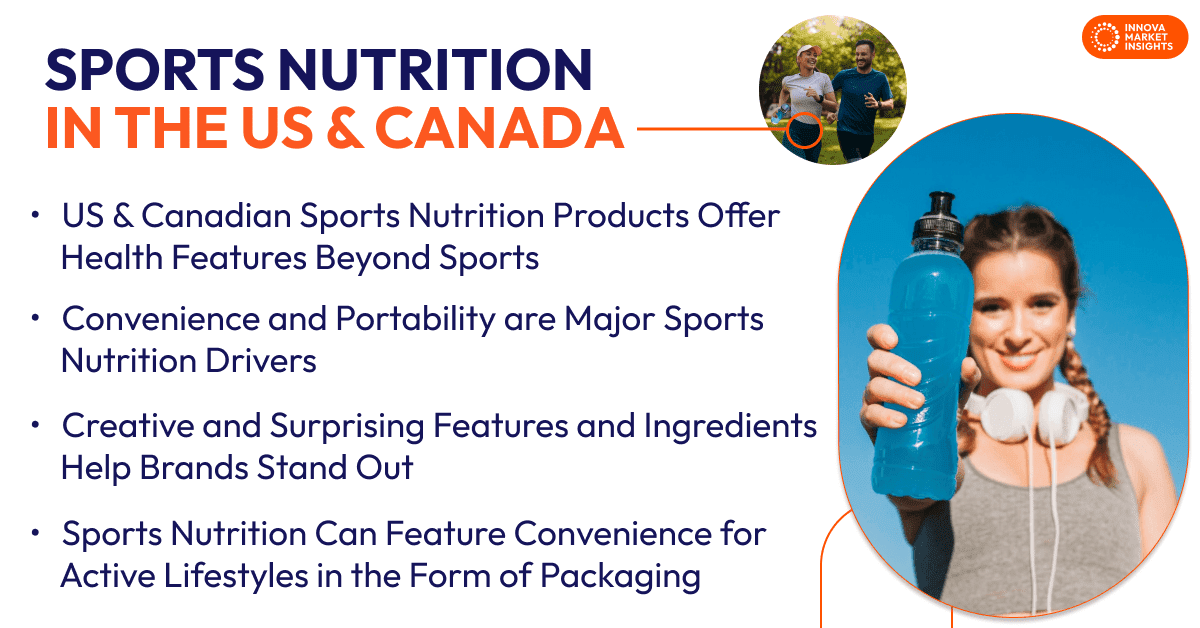 SPORTS NUTRITION
IN THE US & CANADA

INNOVA MARKET INSIGHTS

• US & Canadian Sports Nutrition Products Offer Health Features Beyond Sports

• Convenience and Portability are Major Sports Nutrition Drivers

• Creative and Surprising Features and Ingredients Help Brands Stand Out

• Sports Nutrition Can Feature Convenience for Active Lifestyles in the Form of Packaging